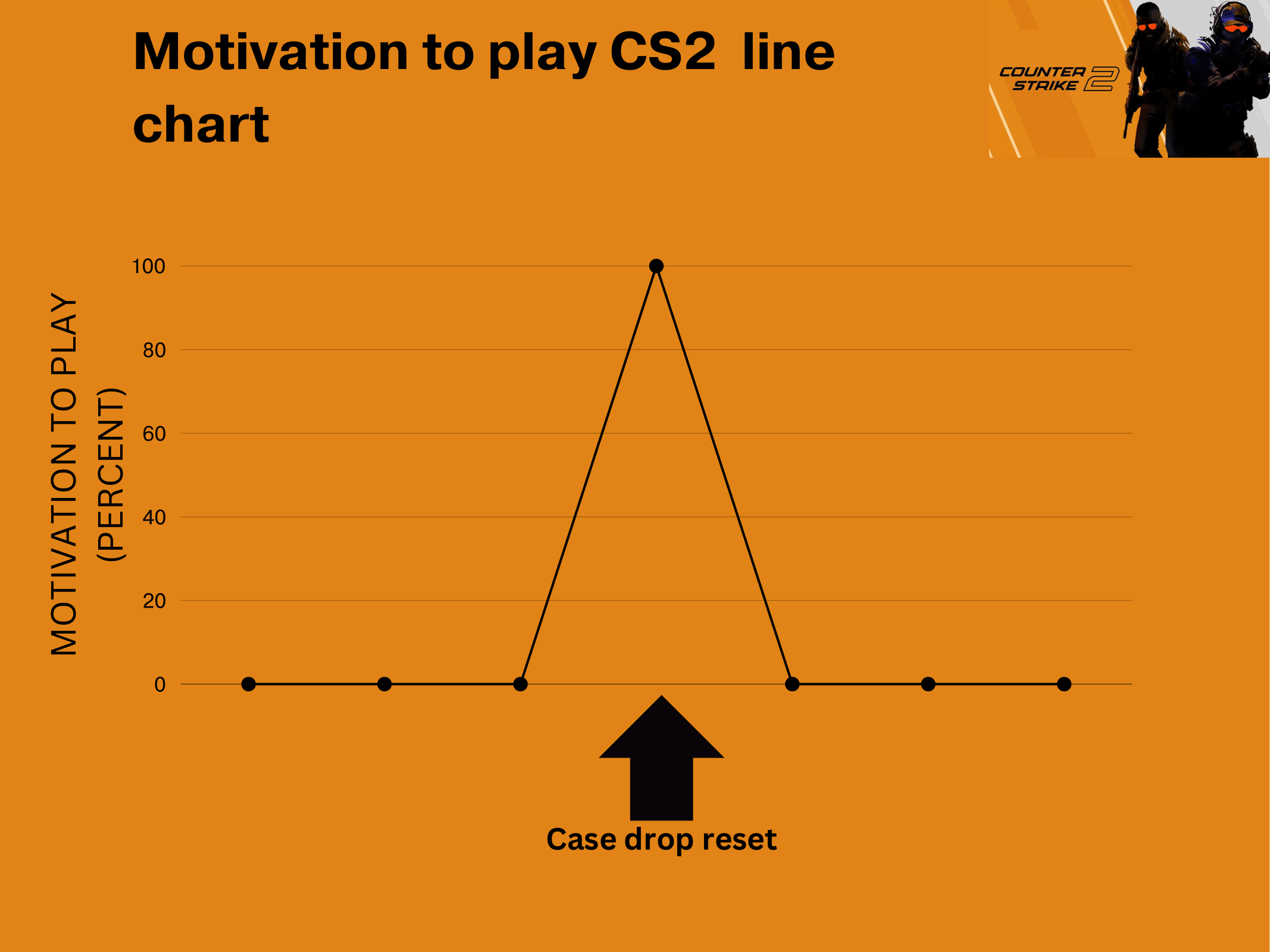 Motivation to play CS2 line chart

COUNTER STRIKE 2

MOTIVATION TO PLAY (PERCENT)

100
80
60
40
20
0

Case drop reset